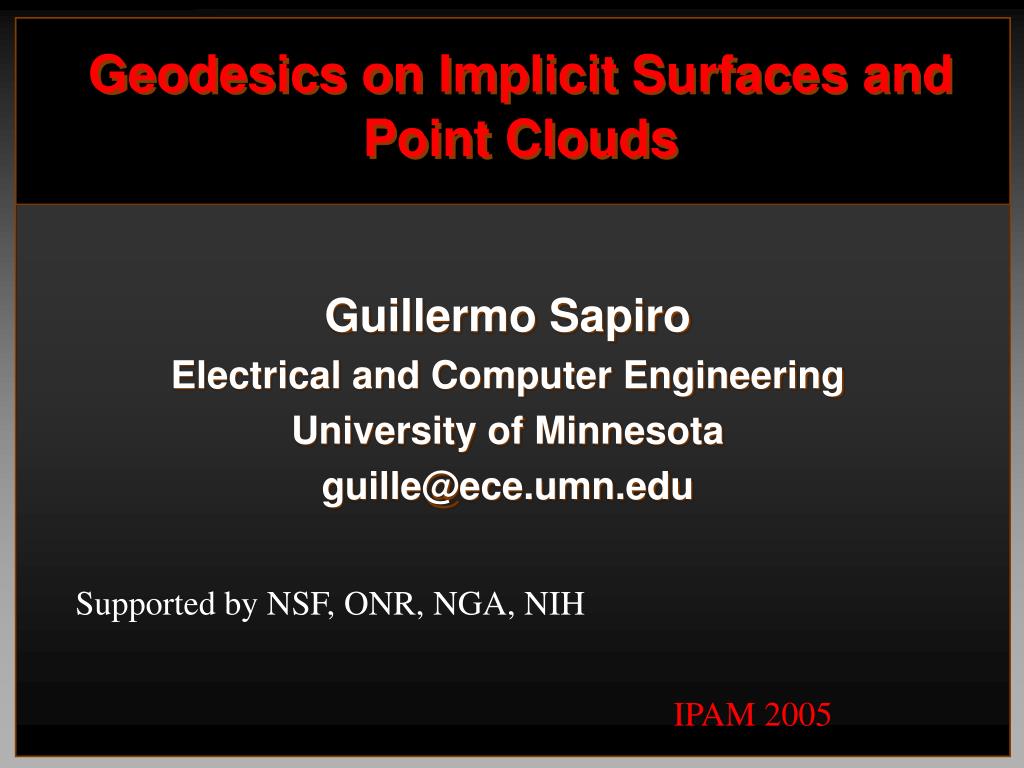 Geodesics on Implicit Surfaces and Point Clouds

Guillermo Sapiro
Electrical and Computer Engineering
University of Minnesota
guille@ece.umn.edu

Supported by NSF, ONR, NGA, NIH

IPAM 2005